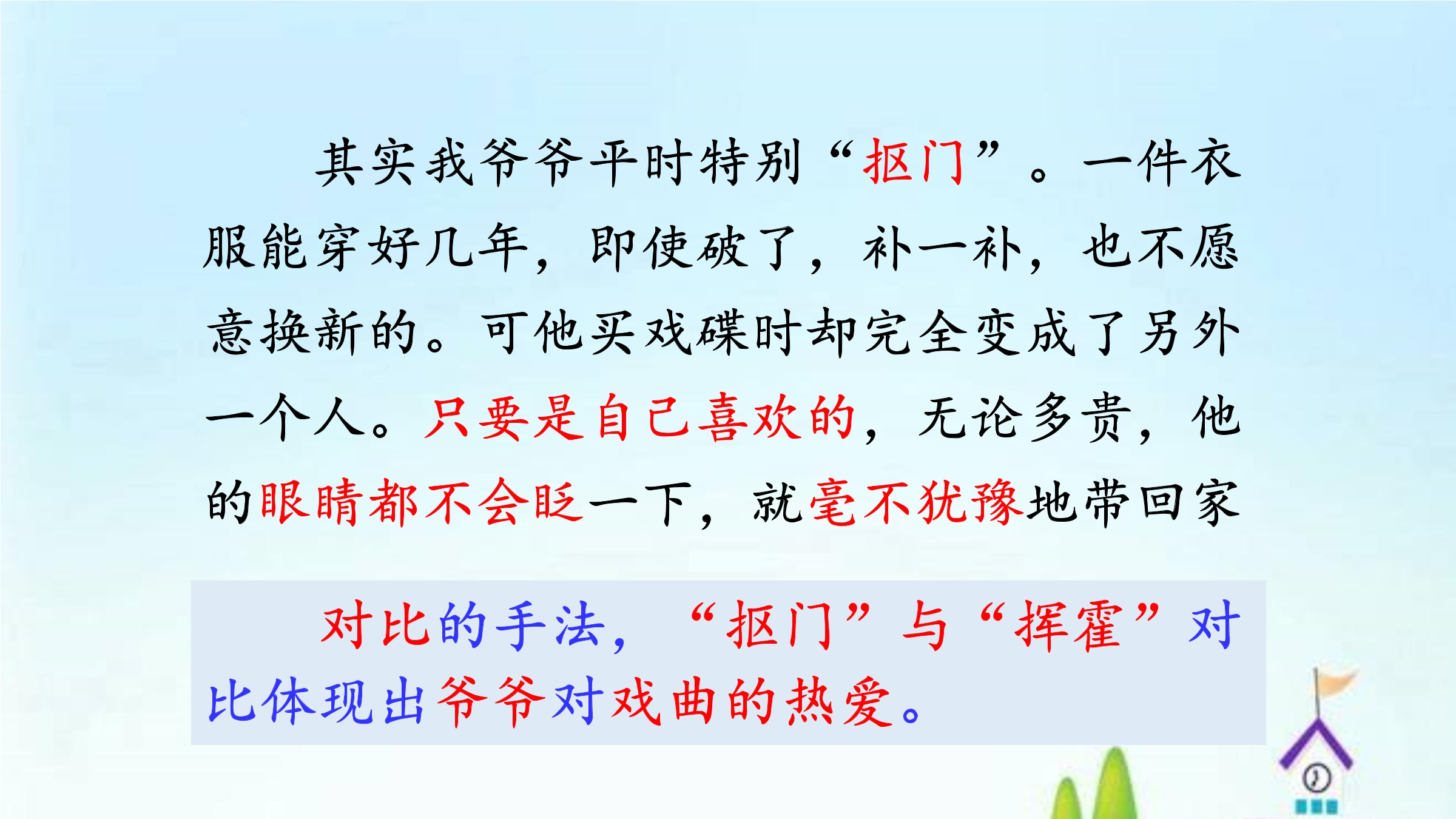 其实我爷爷平时特别“抠门”。一件衣服能穿好几年，即使破了，补一补，也不愿意换新的。可他买戏碟时却完全变成了另外一个人。只要是自己喜欢的，无论多贵，他的眼睛都不会眨一下，就毫不犹豫地带回家

对比的手法，“抠门”与“挥霍”对比体现出爷爷对戏曲的热爱。